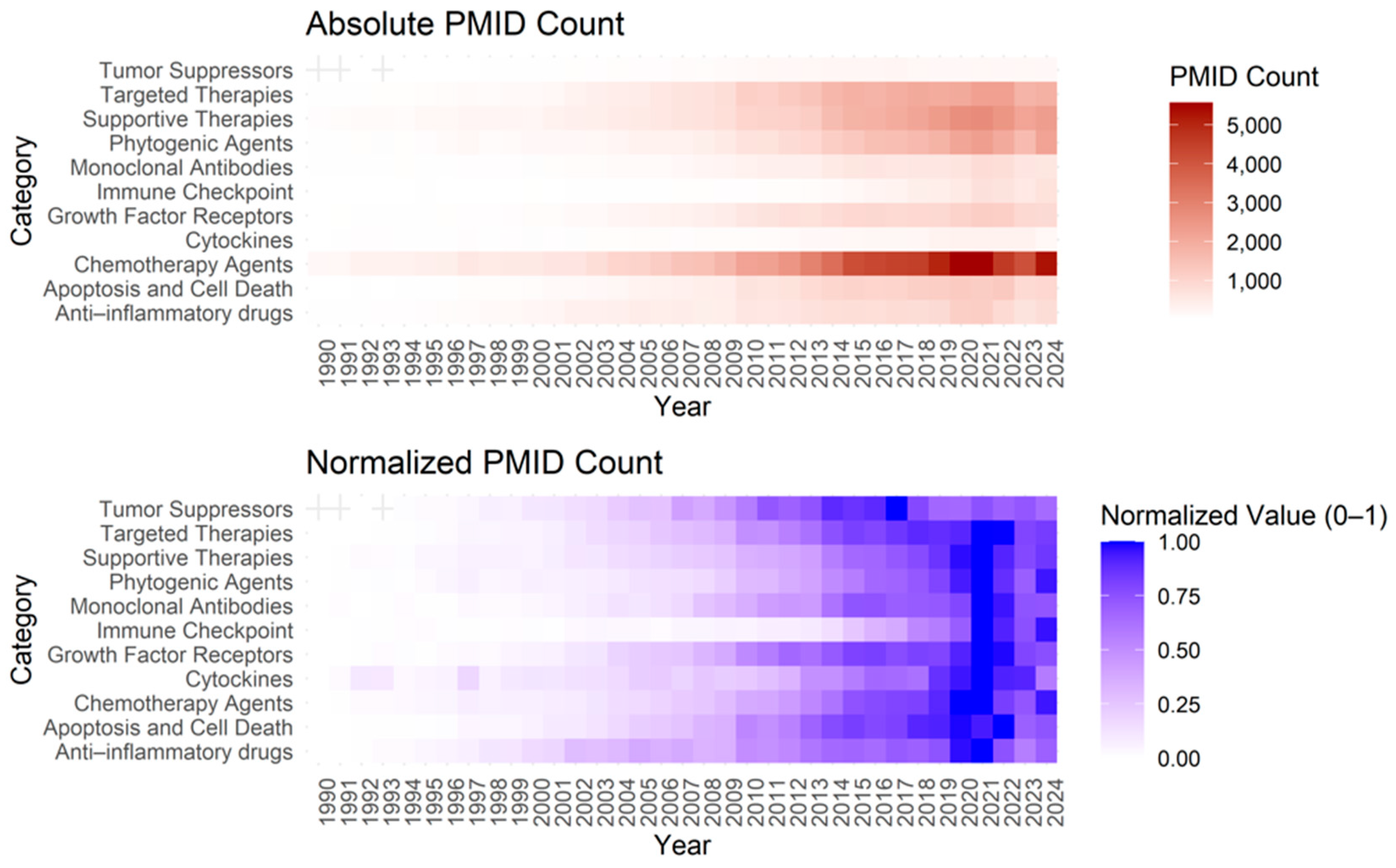 Absolute PMID Count

Category

Tumor Suppressors
Targeted Therapies
Supportive Therapies
Phytogenic Agents
Monoclonal Antibodies
Immune Checkpoint
Growth Factor Receptors
Cytockines
Chemotherapy Agents
Apoptosis and Cell Death
Anti–inflammatory drugs

1990 1991 1992 1993 1994 1995 1996 1997 1998 1999 2000 2001 2002 2003 2004 2005 2006 2007 2008 2009 2010 2011 2012 2013 2014 2015 2016 2017 2018 2019 2020 2021 2022 2023 2024

Year

PMID Count
5,000
4,000
3,000
2,000
1,000

Normalized PMID Count

Category

Tumor Suppressors
Targeted Therapies
Supportive Therapies
Phytogenic Agents
Monoclonal Antibodies
Immune Checkpoint
Growth Factor Receptors
Cytockines
Chemotherapy Agents
Apoptosis and Cell Death
Anti–inflammatory drugs

1990 1991 1992 1993 1994 1995 1996 1997 1998 1999 2000 2001 2002 2003 2004 2005 2006 2007 2008 2009 2010 2011 2012 2013 2014 2015 2016 2017 2018 2019 2020 2021 2022 2023 2024

Year

Normalized Value (0–1)
1.00
0.75
0.50
0.25
0.00